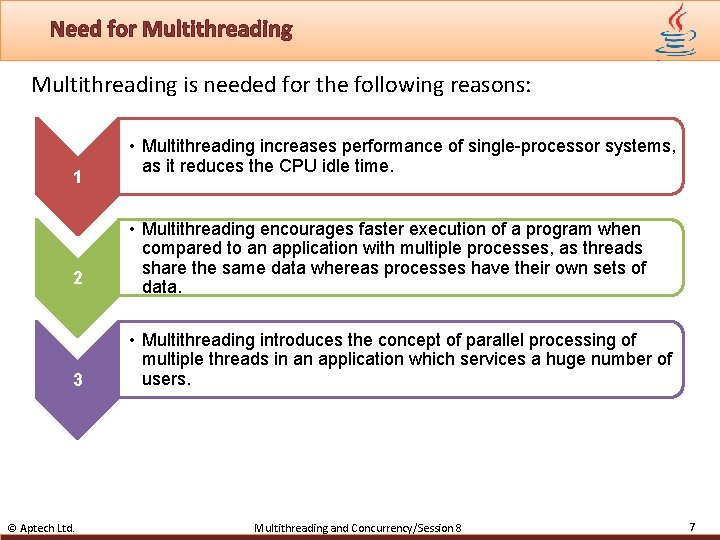 Need for Multithreading

Multithreading is needed for the following reasons:

1

• Multithreading increases performance of single-processor systems, as it reduces the CPU idle time.

2

• Multithreading encourages faster execution of a program when compared to an application with multiple processes, as threads share the same data whereas processes have their own sets of data.

3

• Multithreading introduces the concept of parallel processing of multiple threads in an application which services a huge number of users.

© Aptech Ltd. Multithreading and Concurrency/Session 8 7